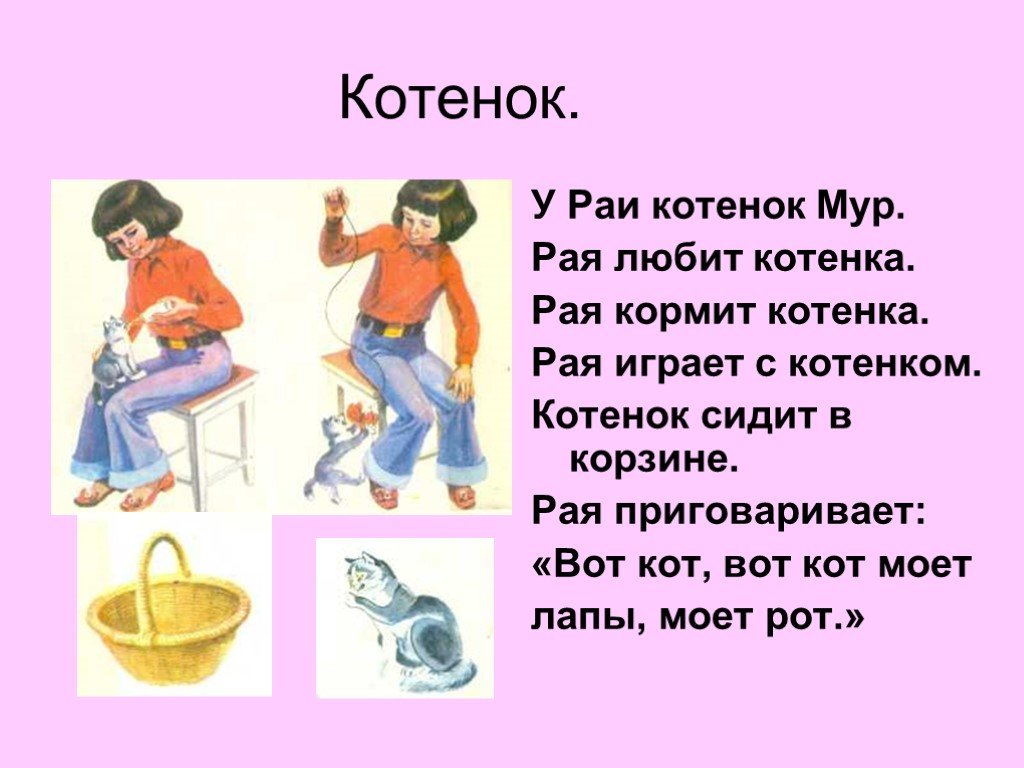 Котенок.

У Раи котенок Мур.

Рая любит котенка.

Рая кормит котенка.

Рая играет с котенком.

Котенок сидит в корзине.

Рая приговаривает:

«Вот кот, вот кот моет

лапы, моет рот.»